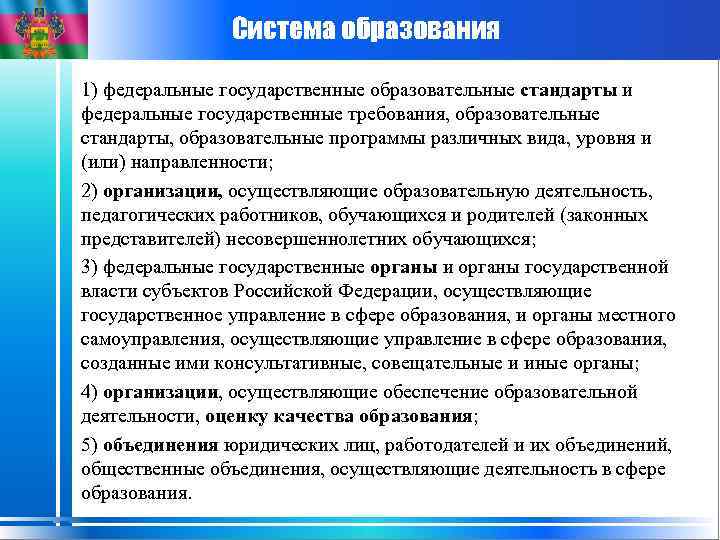 Система образования

1) федеральные государственные образовательные стандарты и федеральные государственные требования, образовательные стандарты, образовательные программы различных вида, уровня и (или) направленности;

2) организации, осуществляющие образовательную деятельность, педагогических работников, обучающихся и родителей (законных представителей) несовершеннолетних обучающихся;

3) федеральные государственные органы и органы государственной власти субъектов Российской Федерации, осуществляющие государственное управление в сфере образования, и органы местного самоуправления, осуществляющие управление в сфере образования, созданные ими консультативные, совещательные и иные органы;

4) организации, осуществляющие обеспечение образовательной деятельности, оценку качества образования;

5) объединения юридических лиц, работодателей и их объединений, общественные объединения, осуществляющие деятельность в сфере образования.